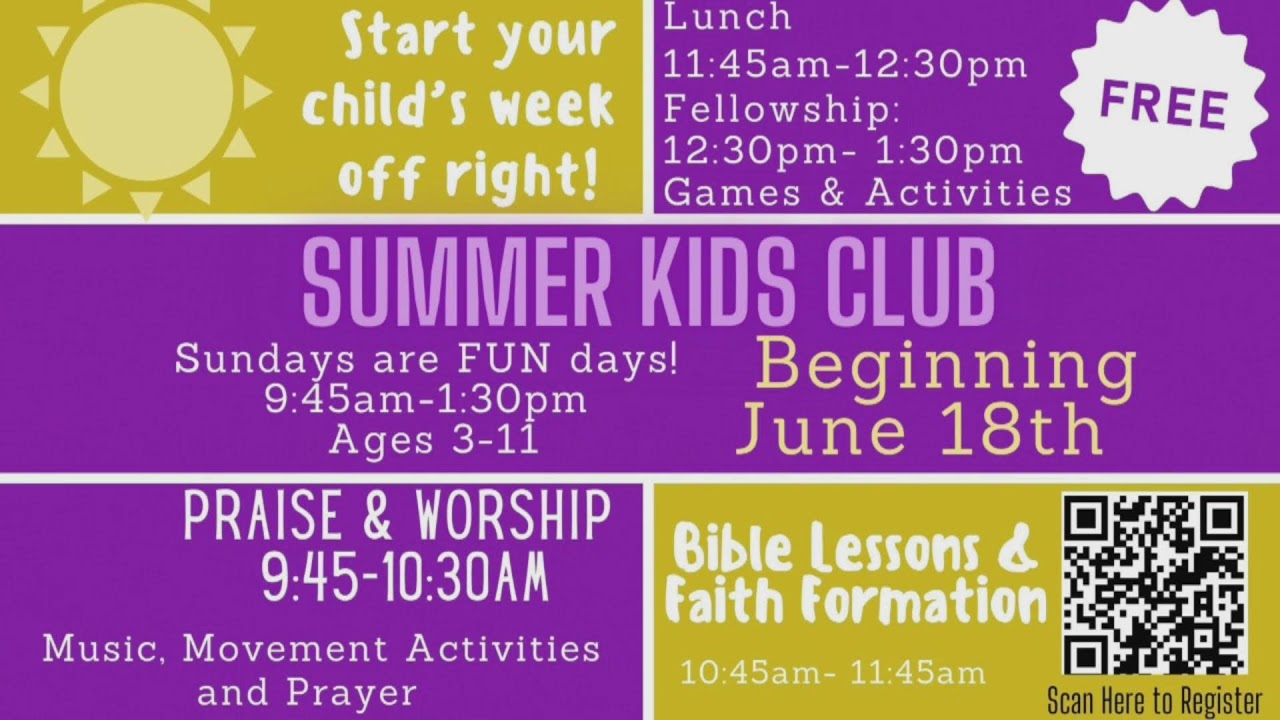 Start your child's week off right!

Lunch
11:45am-12:30pm
Fellowship:
12:30pm- 1:30pm
Games & Activities

FREE

SUMMER KIDS CLUB

Sundays are FUN days!
9:45am-1:30pm
Ages 3-11

Beginning June 18th

PRAISE & WORSHIP
9:45-10:30AM

Music, Movement Activities and Prayer

Bible Lessons & Faith Formation

10:45am- 11:45am

Scan Here to Register